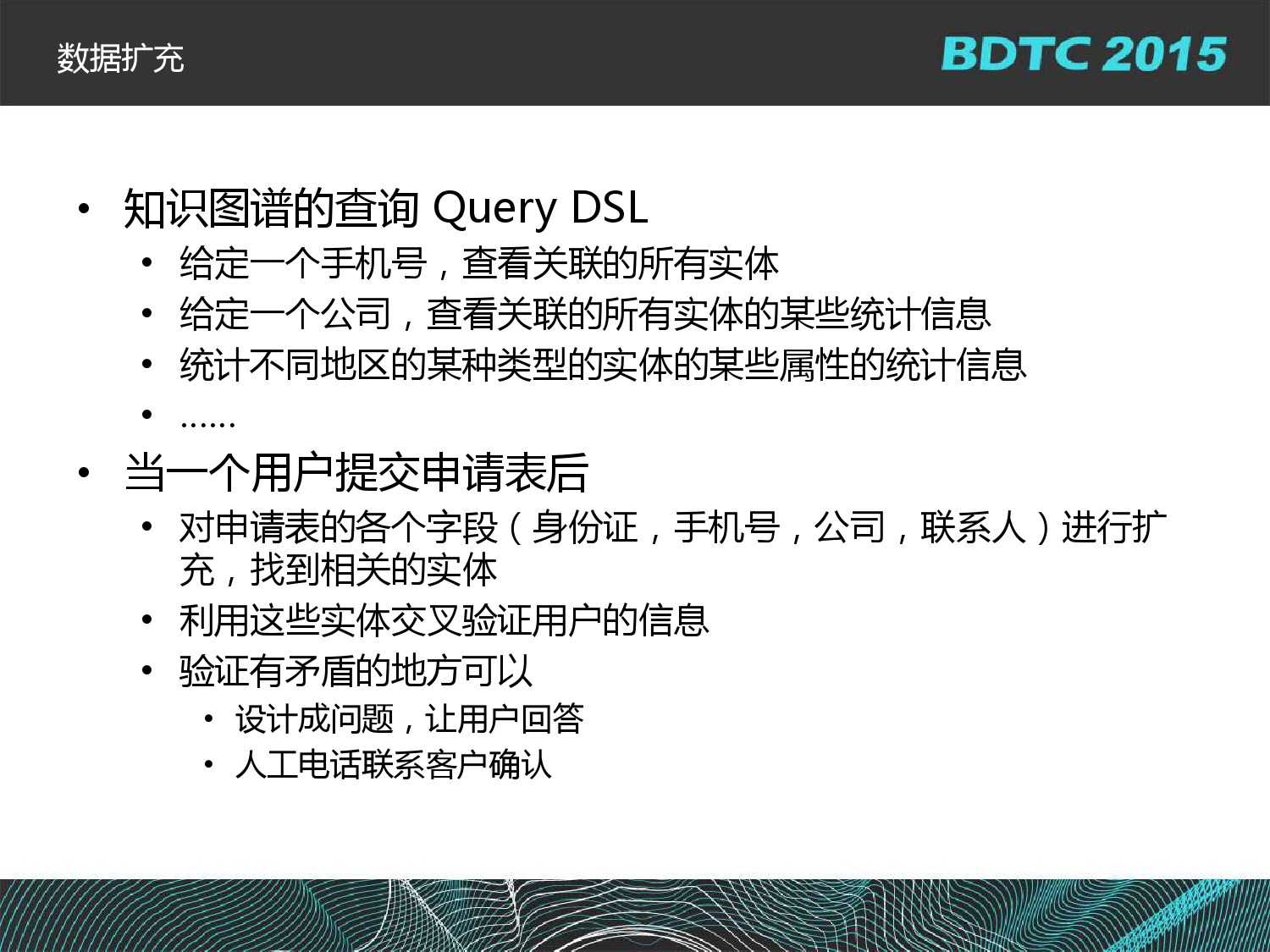 数据扩充

BDTC 2015

• 知识图谱的查询 Query DSL
  • 给定一个手机号，查看关联的所有实体
  • 给定一个公司，查看关联的所有实体的某些统计信息
  • 统计不同地区的某种类型的实体的某些属性的统计信息
  • ......
• 当一个用户提交申请表后
  • 对申请表的各个字段（身份证，手机号，公司，联系人）进行扩充，找到相关的实体
  • 利用这些实体交叉验证用户的信息
  • 验证有矛盾的地方可以
    • 设计成问题，让用户回答
    • 人工电话联系客户确认